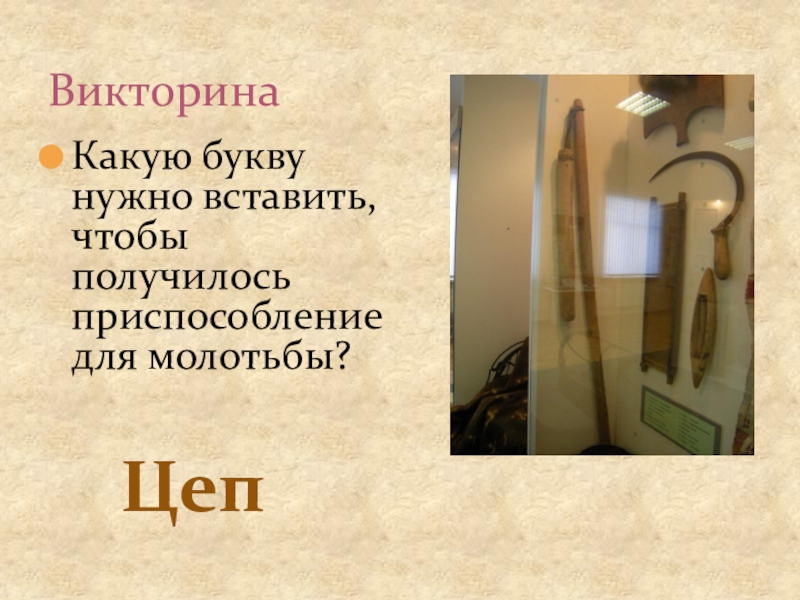 Викторина

Какую букву нужно вставить, чтобы получилось приспособление для молотьбы?

Цеп